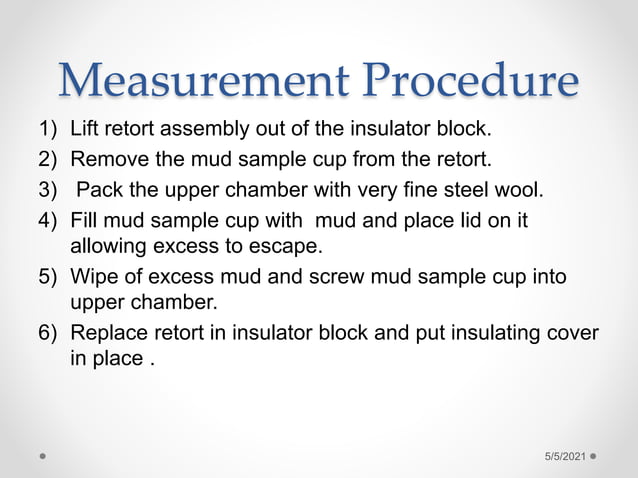 Measurement Procedure

1) Lift retort assembly out of the insulator block.
2) Remove the mud sample cup from the retort.
3) Pack the upper chamber with very fine steel wool.
4) Fill mud sample cup with mud and place lid on it allowing excess to escape.
5) Wipe of excess mud and screw mud sample cup into upper chamber.
6) Replace retort in insulator block and put insulating cover in place .

5/5/2021